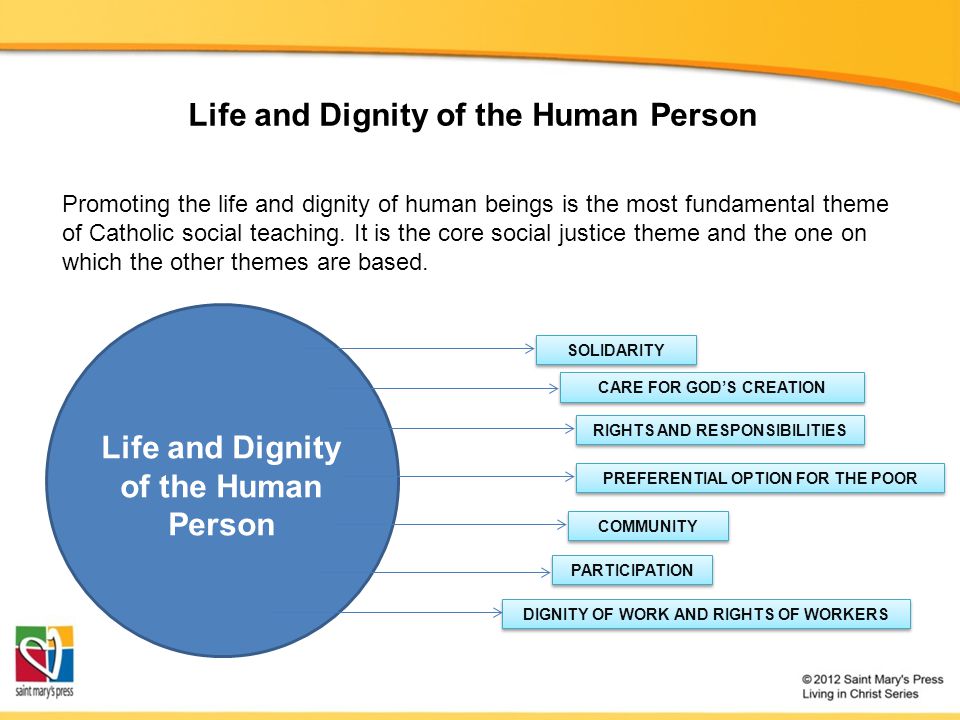 Life and Dignity of the Human Person

Promoting the life and dignity of human beings is the most fundamental theme of Catholic social teaching. It is the core social justice theme and the one on which the other themes are based.

Life and Dignity of the Human Person

SOLIDARITY

CARE FOR GOD'S CREATION

RIGHTS AND RESPONSIBILITIES

PREFERENTIAL OPTION FOR THE POOR

COMMUNITY

PARTICIPATION

DIGNITY OF WORK AND RIGHTS OF WORKERS

saint mary's press

© 2012 Saint Mary's Press
Living in Christ Series